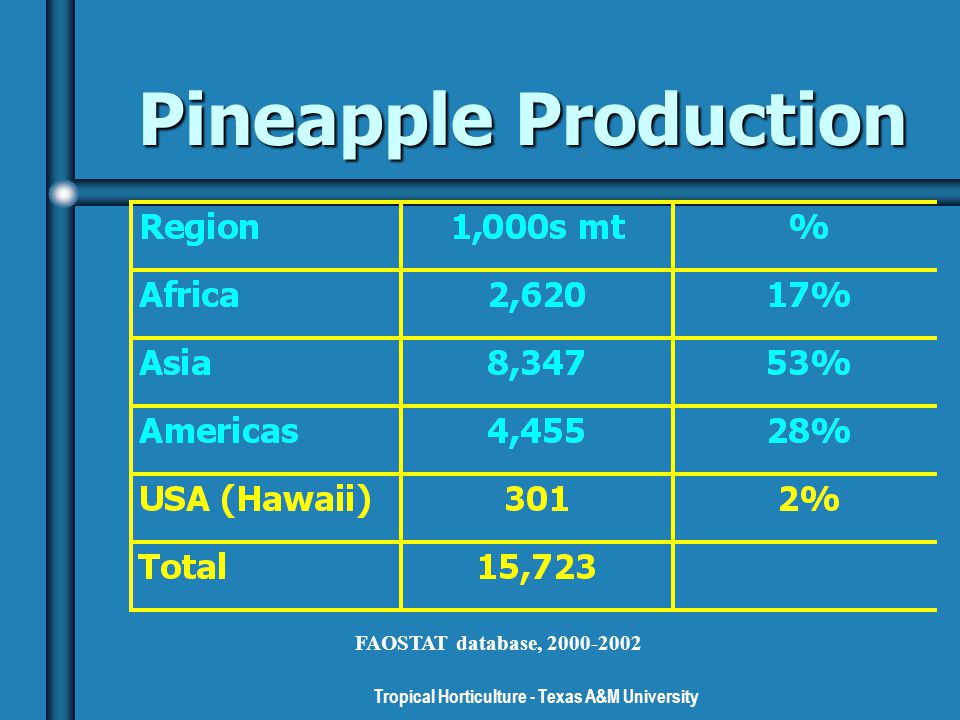 Pineapple Production

| Region | 1,000s mt | % |
|---|---|---|
| Africa | 2,620 | 17% |
| Asia | 8,347 | 53% |
| Americas | 4,455 | 28% |
| USA (Hawaii) | 301 | 2% |
| Total | 15,723 | |

FAOSTAT database, 2000-2002

Tropical Horticulture - Texas A&M University